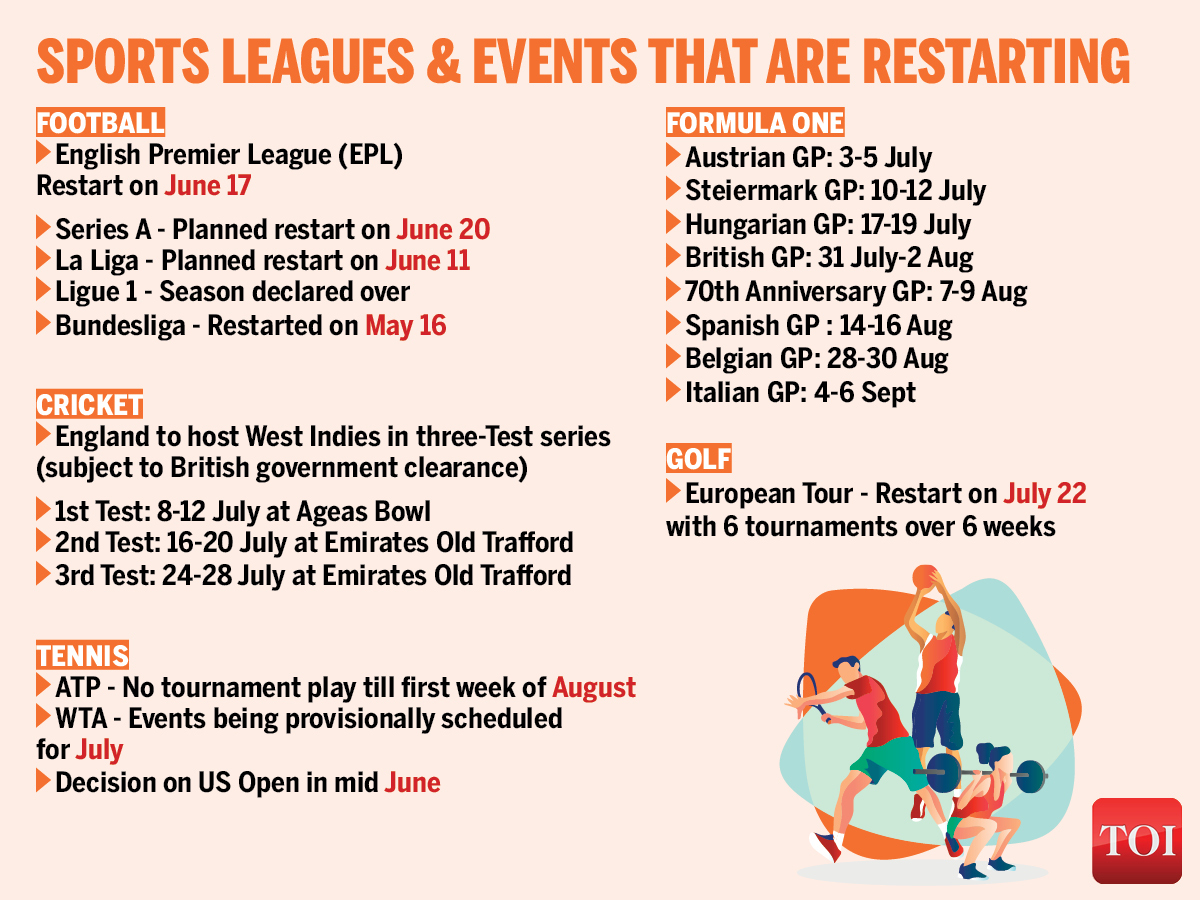 SPORTS LEAGUES & EVENTS THAT ARE RESTARTING

FOOTBALL
English Premier League (EPL) Restart on June 17

Series A - Planned restart on June 20
La Liga - Planned restart on June 11
Ligue 1 - Season declared over
Bundesliga - Restarted on May 16

CRICKET
England to host West Indies in three-Test series (subject to British government clearance)

1st Test: 8-12 July at Ageas Bowl
2nd Test: 16-20 July at Emirates Old Trafford
3rd Test: 24-28 July at Emirates Old Trafford

TENNIS
ATP - No tournament play till first week of August
WTA - Events being provisionally scheduled for July
Decision on US Open in mid June

FORMULA ONE
Austrian GP: 3-5 July
Steiermark GP: 10-12 July
Hungarian GP: 17-19 July
British GP: 31 July-2 Aug
70th Anniversary GP: 7-9 Aug
Spanish GP : 14-16 Aug
Belgian GP: 28-30 Aug
Italian GP: 4-6 Sept

GOLF
European Tour - Restart on July 22 with 6 tournaments over 6 weeks

TOI